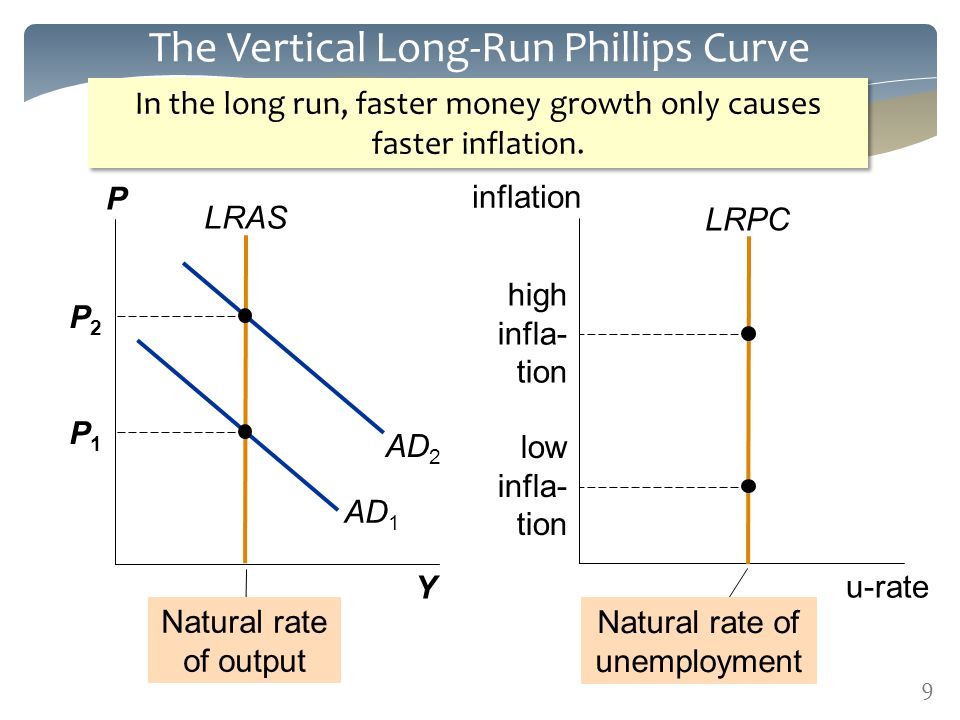 The Vertical Long-Run Phillips Curve

In the long run, faster money growth only causes faster inflation.

P

LRAS

$P_2$

$P_1$

$AD_2$

$AD_1$

Y

Natural rate of output

inflation

LRPC

high inflation

low inflation

u-rate

Natural rate of unemployment

9